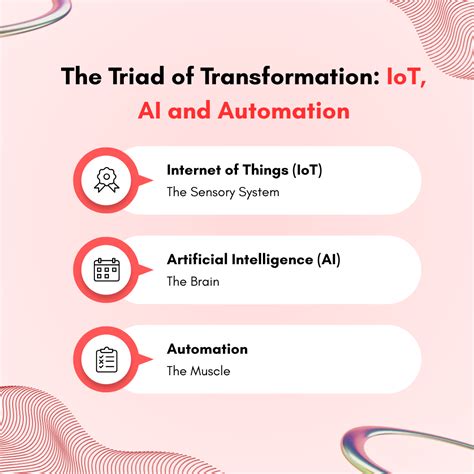 The Triad of Transformation: IoT, AI and Automation

Internet of Things (IoT)
The Sensory System

Artificial Intelligence (AI)
The Brain

Automation
The Muscle